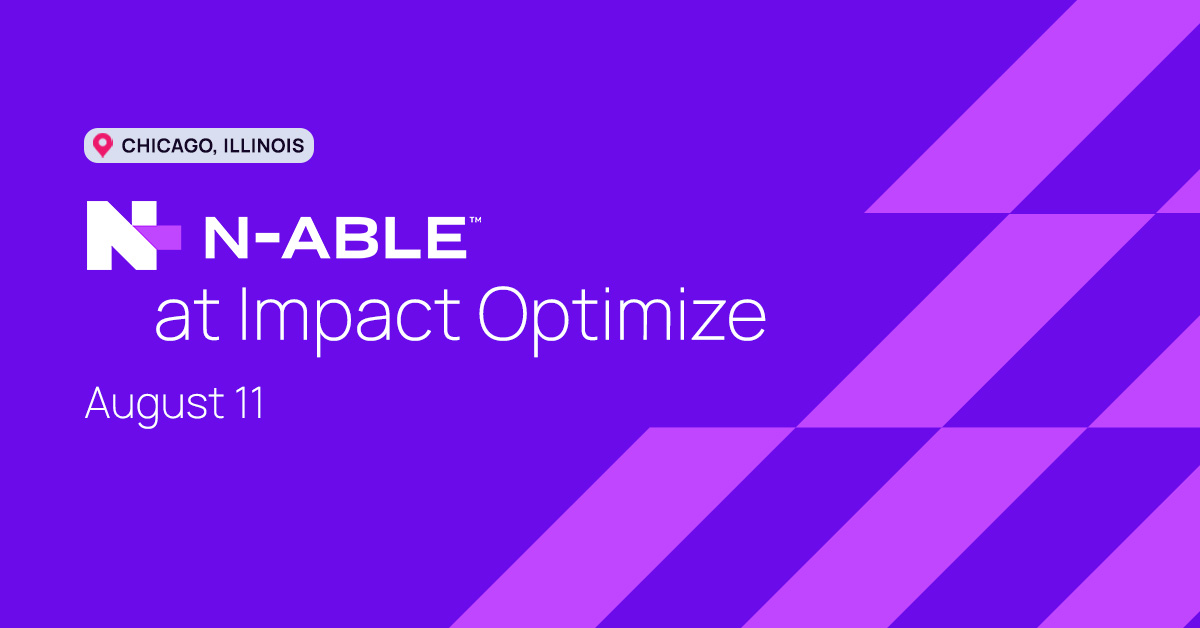 CHICAGO, ILLINOIS

N-ABLE™
at Impact Optimize

August 11